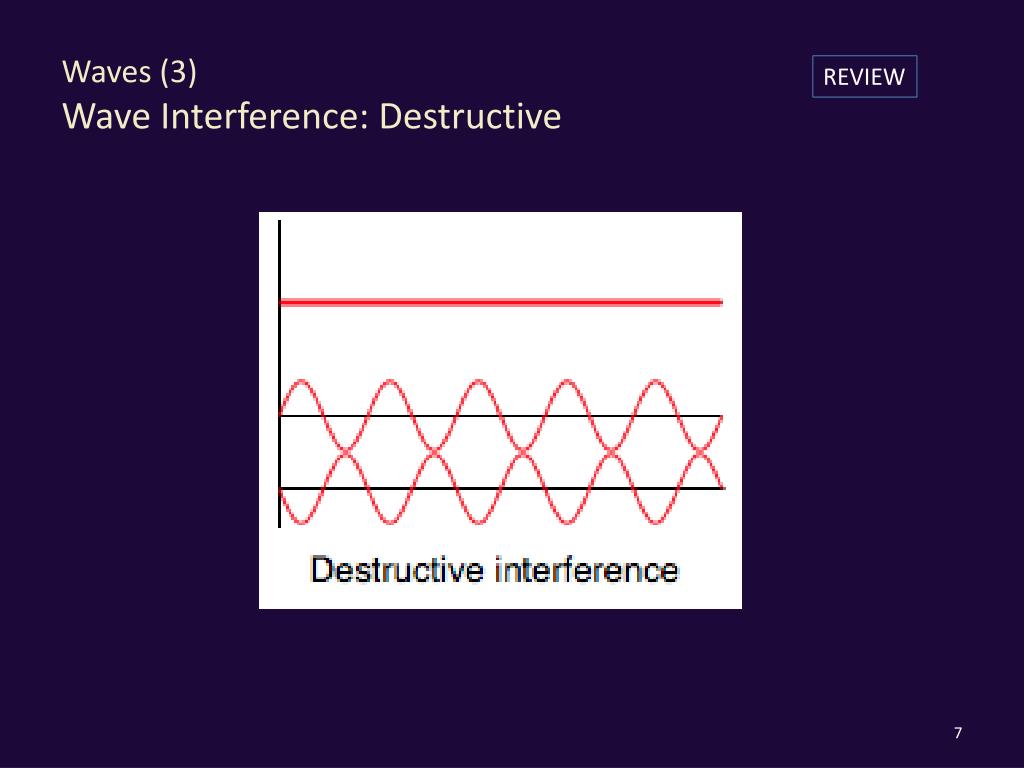 Waves (3)
Wave Interference: Destructive

REVIEW

Destructive interference

7